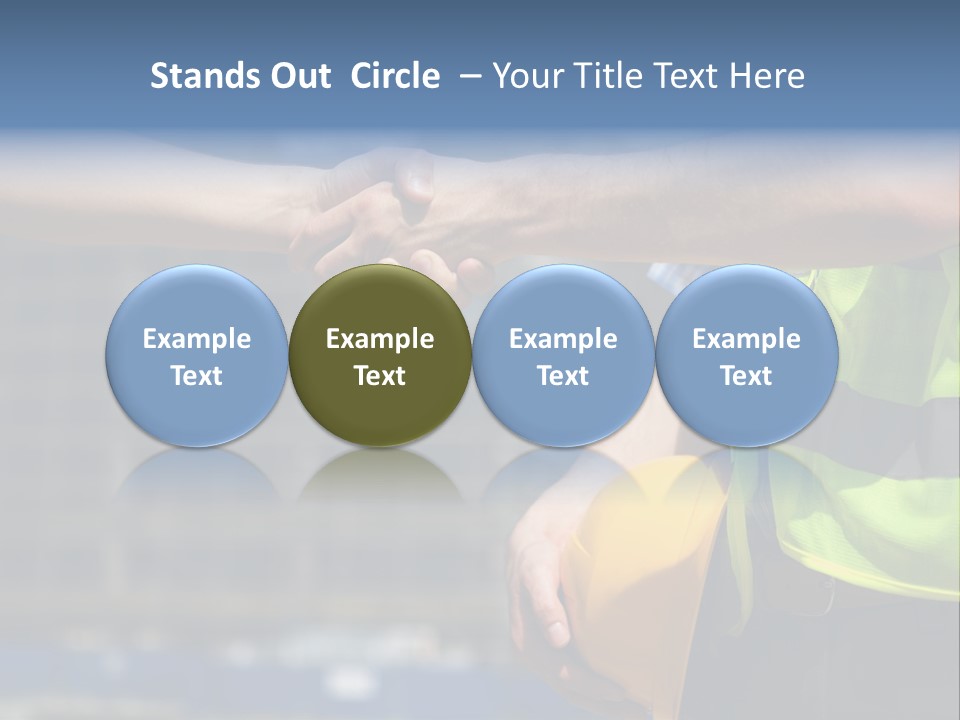 Stands Out Circle – Your Title Text Here

Example Text

Example Text

Example Text

Example Text